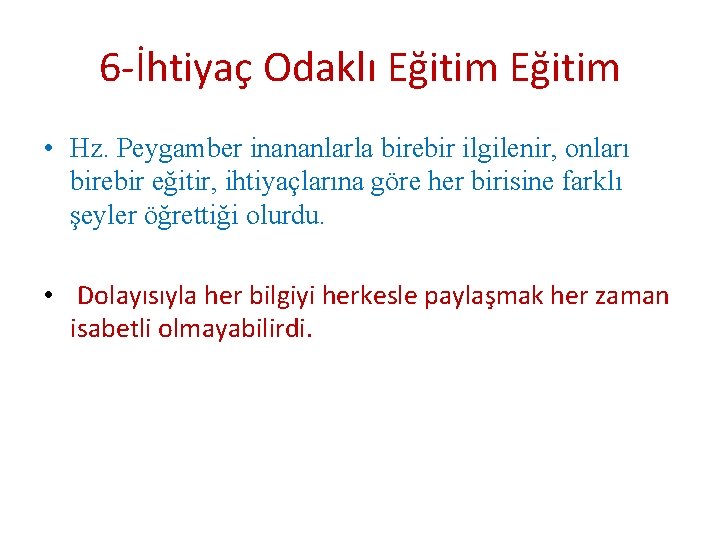 6-İhtiyaç Odaklı Eğitim Eğitim

• Hz. Peygamber inananlarla birebir ilgilenir, onları birebir eğitir, ihtiyaçlarına göre her birisine farklı şeyler öğrettiği olurdu.

• Dolayısıyla her bilgiyi herkesle paylaşmak her zaman isabetli olmayabilirdi.